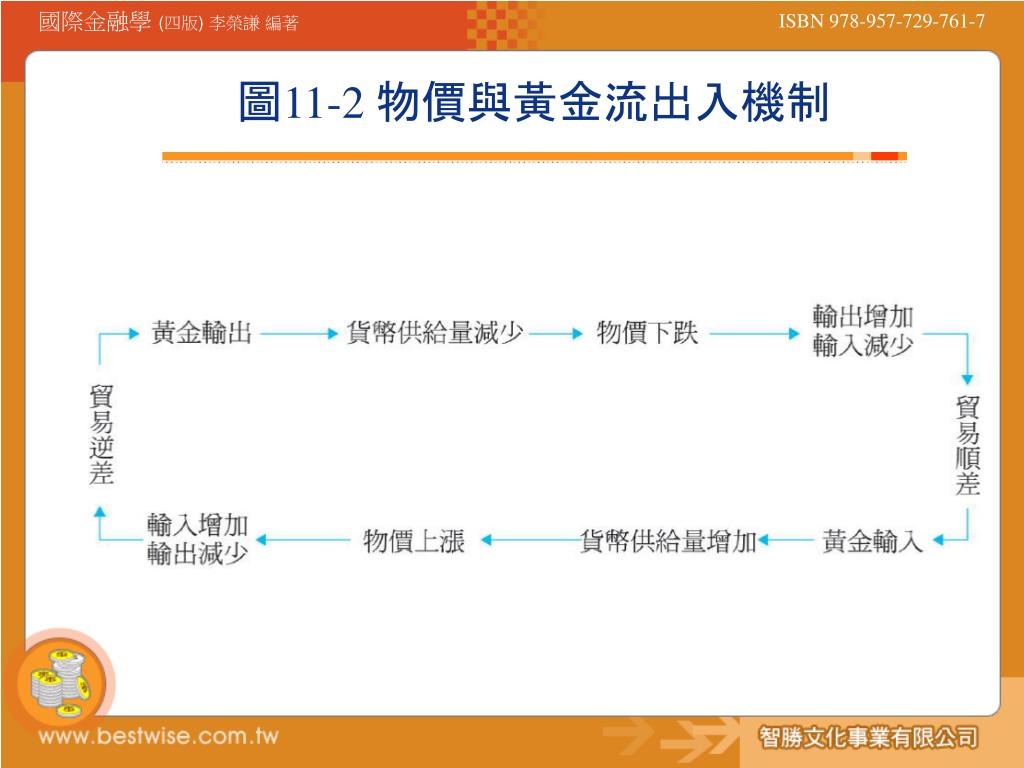 國際金融學 (四版) 李榮謙 編著

ISBN 978-957-729-761-7

圖11-2 物價與黃金流出入機制

黃金輸出 貨幣供給量減少 物價下跌 輸出增加 輸入減少

貿易順差

黃金輸入 貨幣供給量增加 物價上漲 輸入增加 輸出減少

貿易逆差

www.bestwise.com.tw

智勝文化事業有限公司